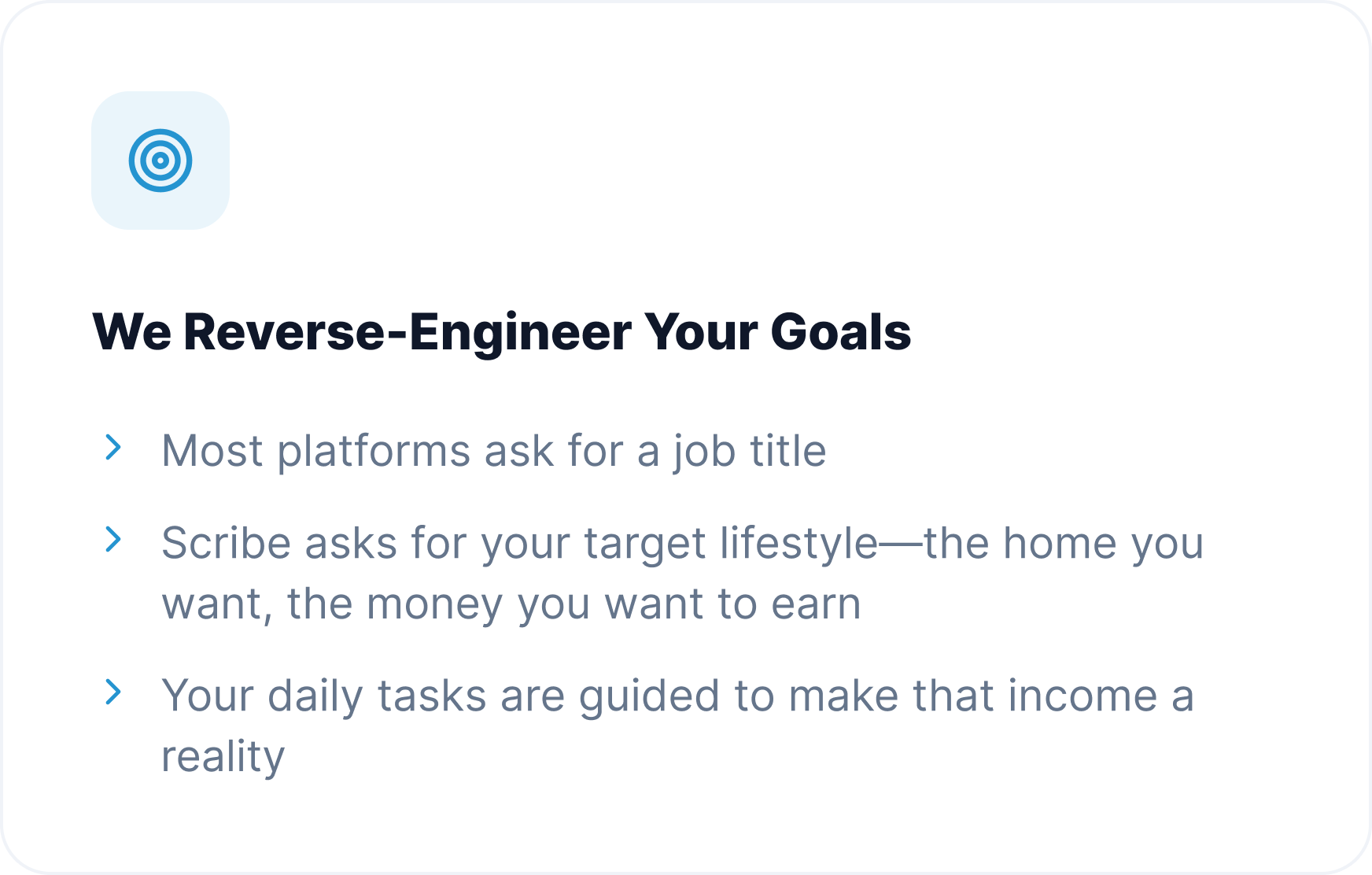 We Reverse-Engineer Your Goals

Most platforms ask for a job title

Scribe asks for your target lifestyle—the home you want, the money you want to earn

Your daily tasks are guided to make that income a reality